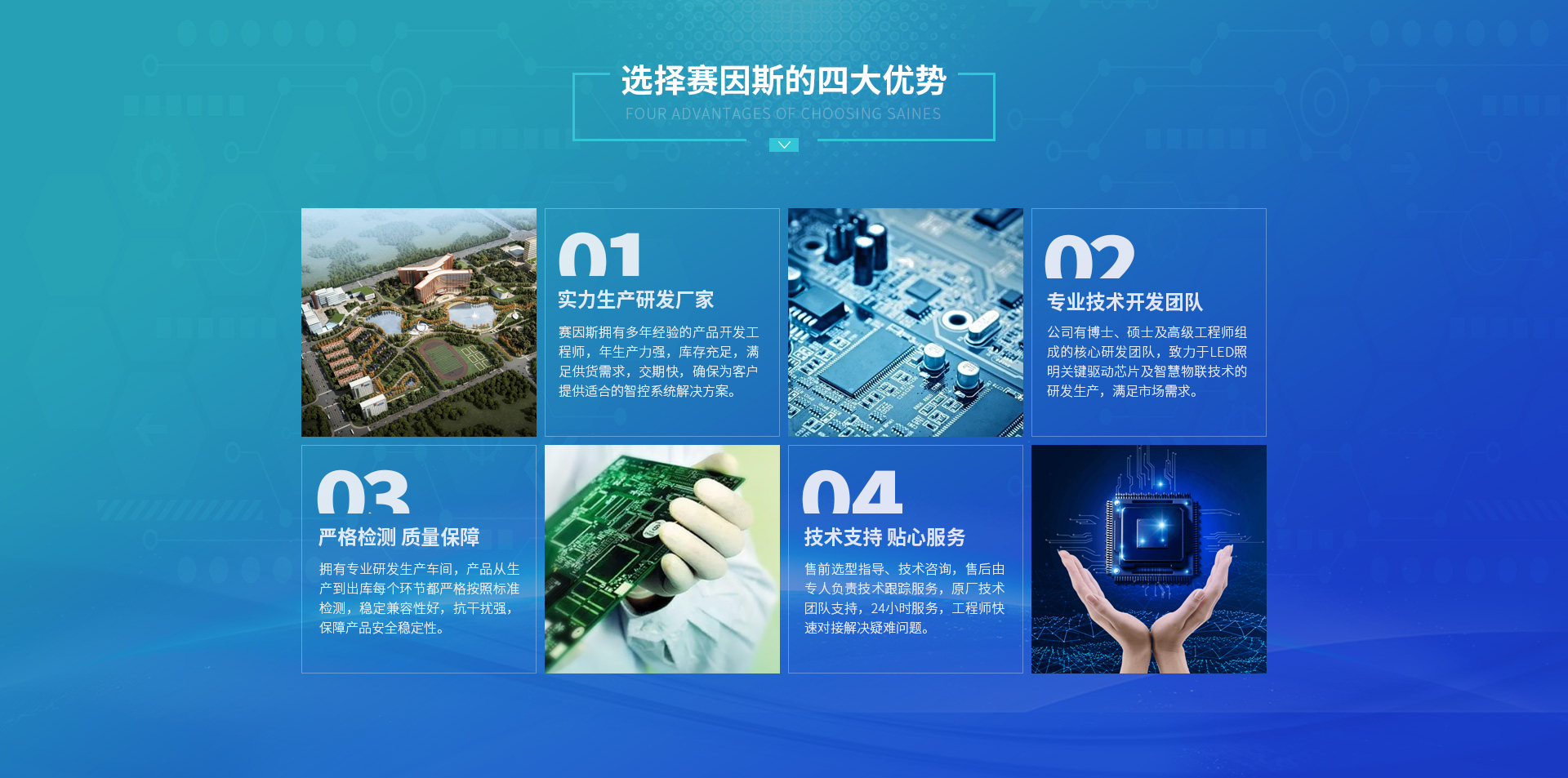 选择赛因斯的四大优势

FOUR ADVANTAGES OF CHOOSING SAINES

01

实力生产研发厂家

赛因斯拥有多年经验的产品开发工程师，年生产力强，库存充足，满足供货需求，交期快，确保为客户提供适合的智控系统解决方案。

02

专业技术开发团队

公司有博士、硕士及高级工程师组成的核心研发团队，致力于LED照明关键驱动芯片及智慧物联技术的研发生产，满足市场需求。

03

严格检测 质量保障

拥有专业研发生产车间，产品从生产到出库每个环节都严格按照标准检测，稳定兼容性好，抗干扰强，保障产品安全稳定性。

04

技术支持 贴心服务

售前选型指导、技术咨询，售后由专人负责技术跟踪服务，原厂技术团队支持，24小时服务，工程师快速对接解决疑难问题。